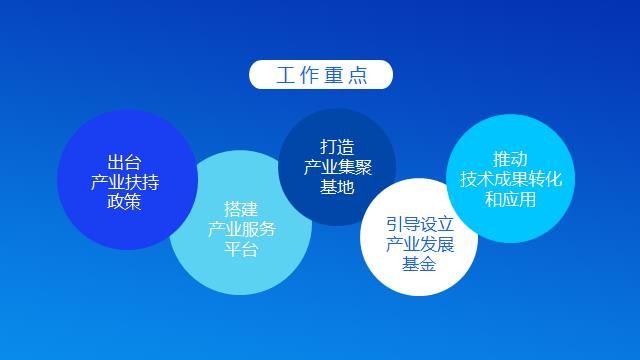 工作重点

出台
产业扶持
政策

搭建
产业服务
平台

打造
产业集聚
基地

引导设立
产业发展
基金

推动
技术成果转化
和应用